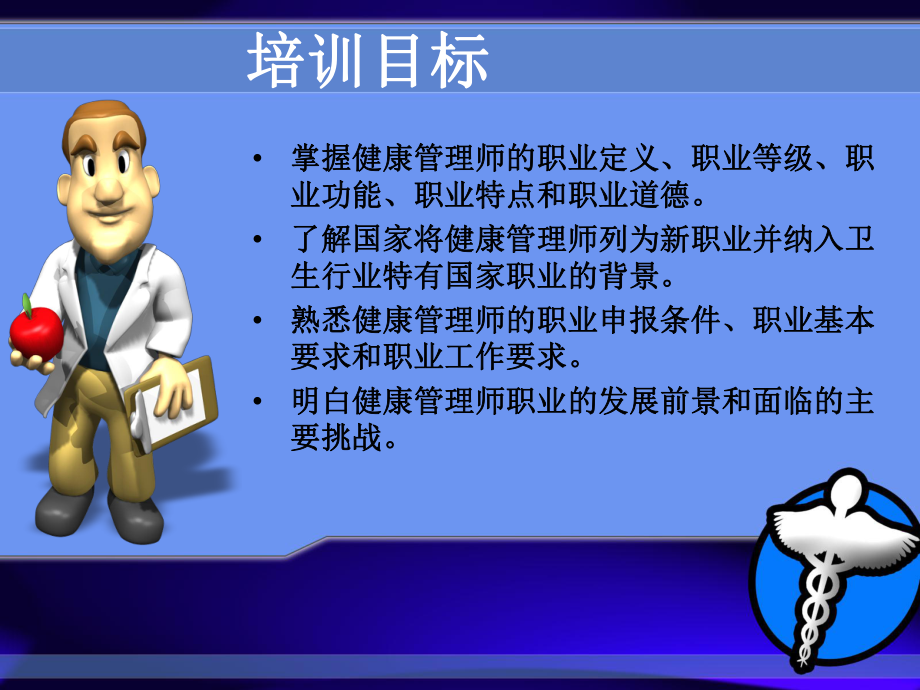 培训目标

• 掌握健康管理师的职业定义、职业等级、职业功能、职业特点和职业道德。
• 了解国家将健康管理师列为新职业并纳入卫生行业特有国家职业的背景。
• 熟悉健康管理师的职业申报条件、职业基本要求和职业工作要求。
• 明白健康管理师职业的发展前景和面临的主要挑战。